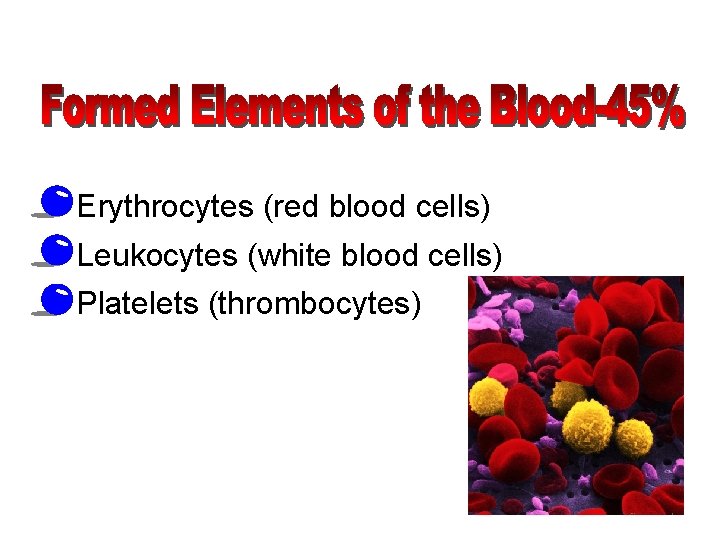 Formed Elements of the Blood-45%

Erythrocytes (red blood cells)
Leukocytes (white blood cells)
Platelets (thrombocytes)